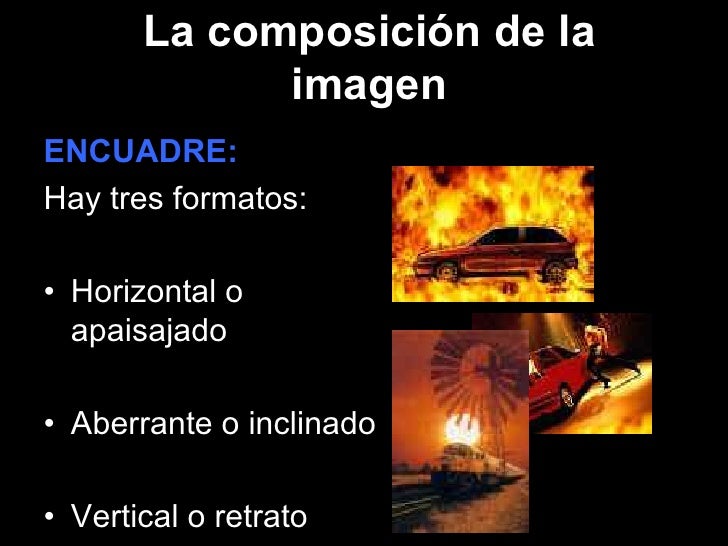 La composición de la imagen

ENCUADRE:

Hay tres formatos:

• Horizontal o apaisajado

• Aberrante o inclinado

• Vertical o retrato